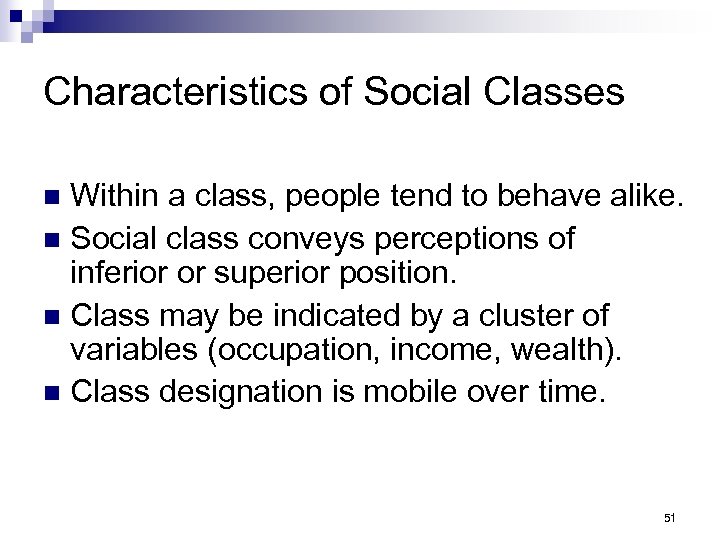 Characteristics of Social Classes

■ Within a class, people tend to behave alike.
■ Social class conveys perceptions of inferior or superior position.
■ Class may be indicated by a cluster of variables (occupation, income, wealth).
■ Class designation is mobile over time.

51